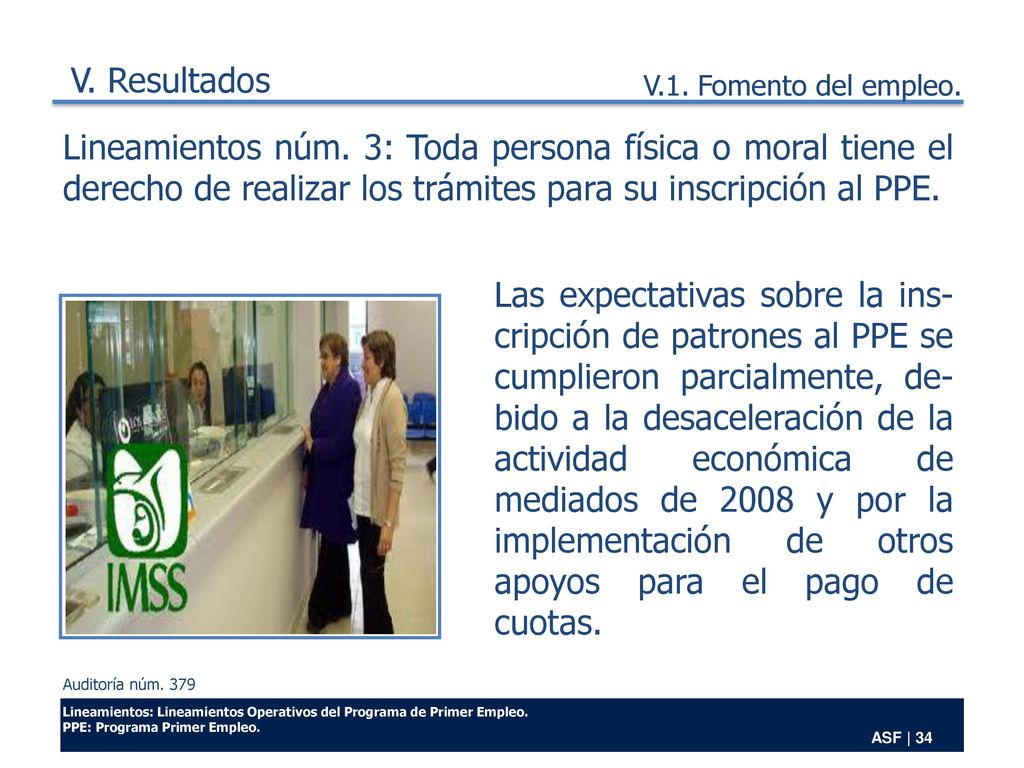 V. Resultados

V.1. Fomento del empleo.

Lineamientos núm. 3: Toda persona física o moral tiene el derecho de realizar los trámites para su inscripción al PPE.

IMSS

Las expectativas sobre la inscripción de patrones al PPE se cumplieron parcialmente, debido a la desaceleración de la actividad económica de mediados de 2008 y por la implementación de otros apoyos para el pago de cuotas.

Auditoría núm. 379

Lineamientos: Lineamientos Operativos del Programa de Primer Empleo.
PPE: Programa Primer Empleo.

ASF | 34